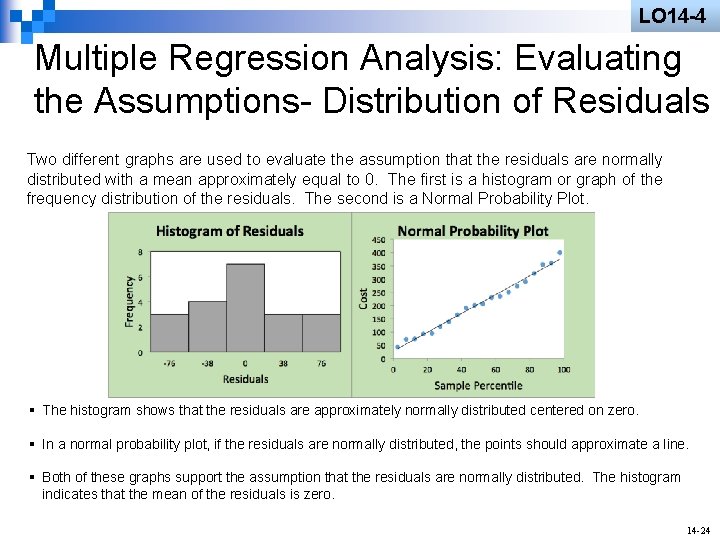 LO14-4

Multiple Regression Analysis: Evaluating the Assumptions- Distribution of Residuals

Two different graphs are used to evaluate the assumption that the residuals are normally distributed with a mean approximately equal to 0. The first is a histogram or graph of the frequency distribution of the residuals. The second is a Normal Probability Plot.

Histogram of Residuals
Frequency
8
6
4
2
0
-76
-38
0
38
76
Residuals

Normal Probability Plot
Cost
450
400
350
300
250
200
150
100
50
0
0
20
40
60
80
100
Sample Percentile

▪ The histogram shows that the residuals are approximately normally distributed centered on zero.

▪ In a normal probability plot, if the residuals are normally distributed, the points should approximate a line.

▪ Both of these graphs support the assumption that the residuals are normally distributed. The histogram indicates that the mean of the residuals is zero.

14-24